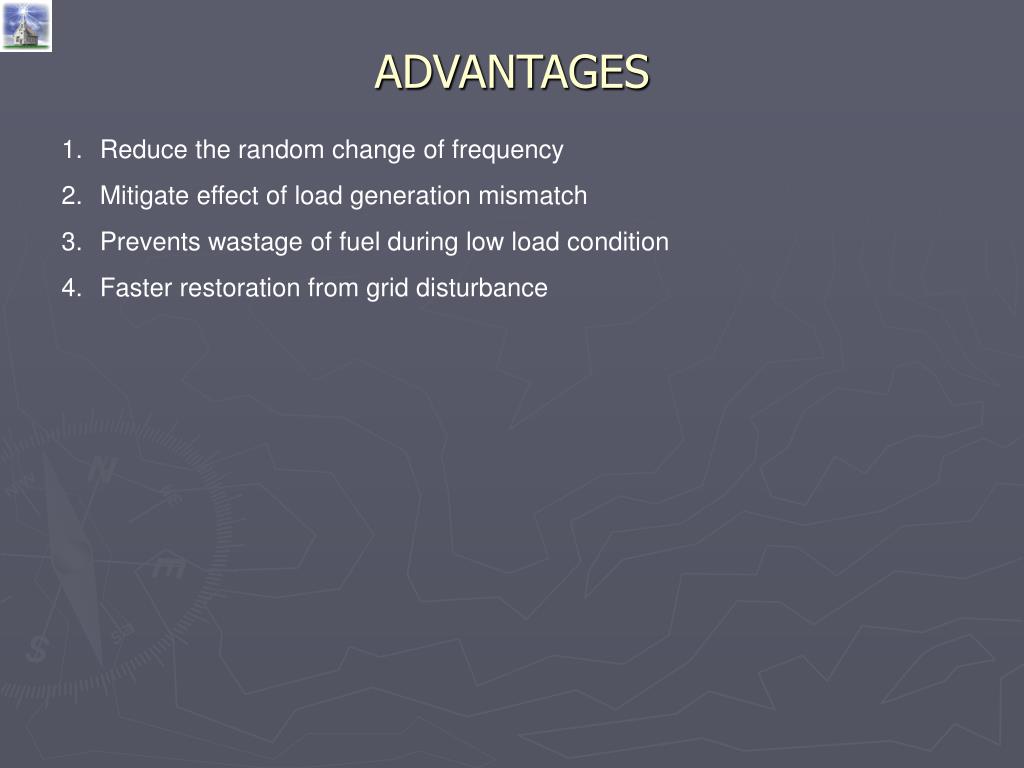 ADVANTAGES

1. Reduce the random change of frequency
2. Mitigate effect of load generation mismatch
3. Prevents wastage of fuel during low load condition
4. Faster restoration from grid disturbance